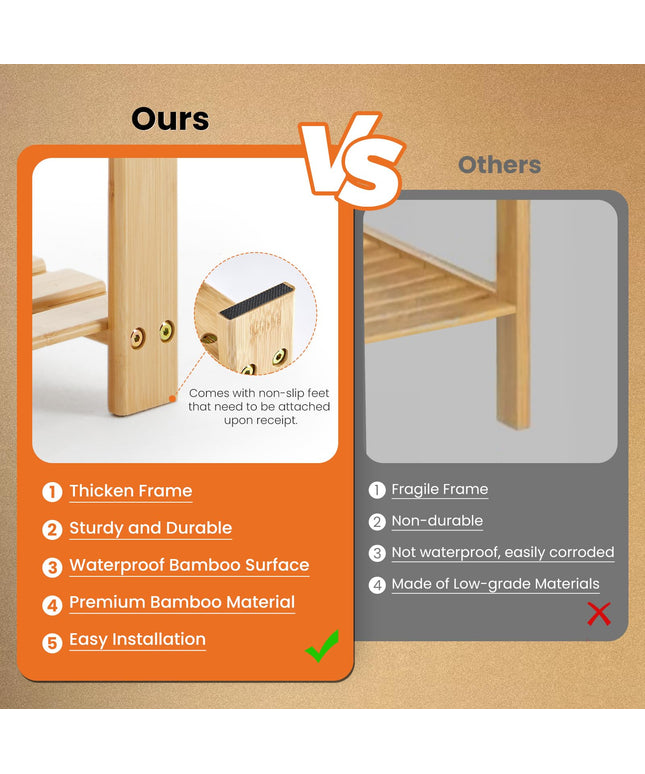 Ours

VS

Others

Comes with non-slip feet that need to be attached upon receipt.

1 Thicken Frame
2 Sturdy and Durable
3 Waterproof Bamboo Surface
4 Premium Bamboo Material
5 Easy Installation

1 Fragile Frame
2 Non-durable
3 Not waterproof, easily corroded
4 Made of Low-grade Materials